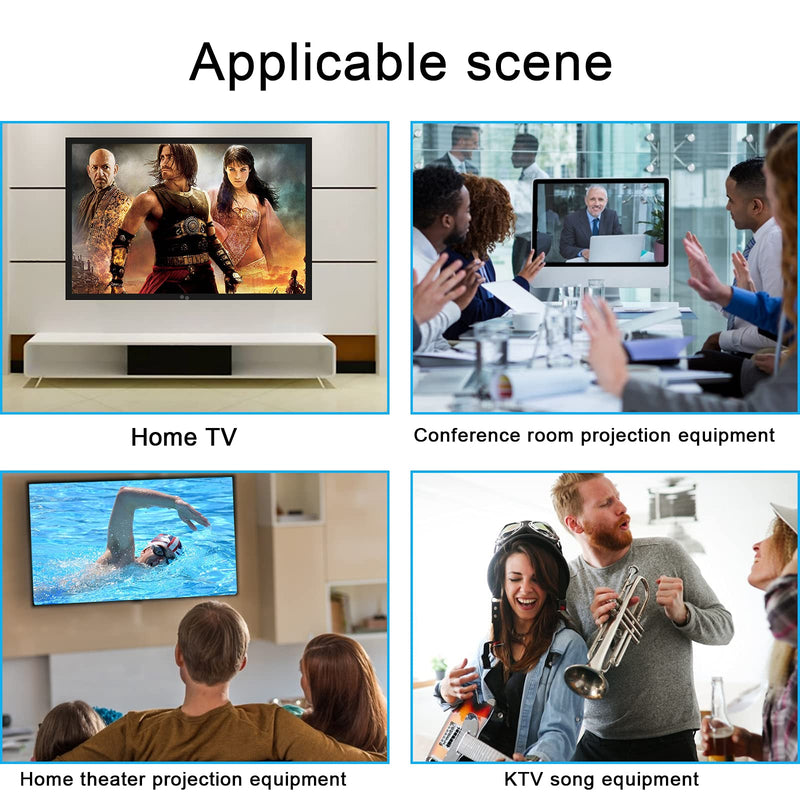 Applicable scene

Home TV

Conference room projection equipment

Home theater projection equipment

KTV song equipment